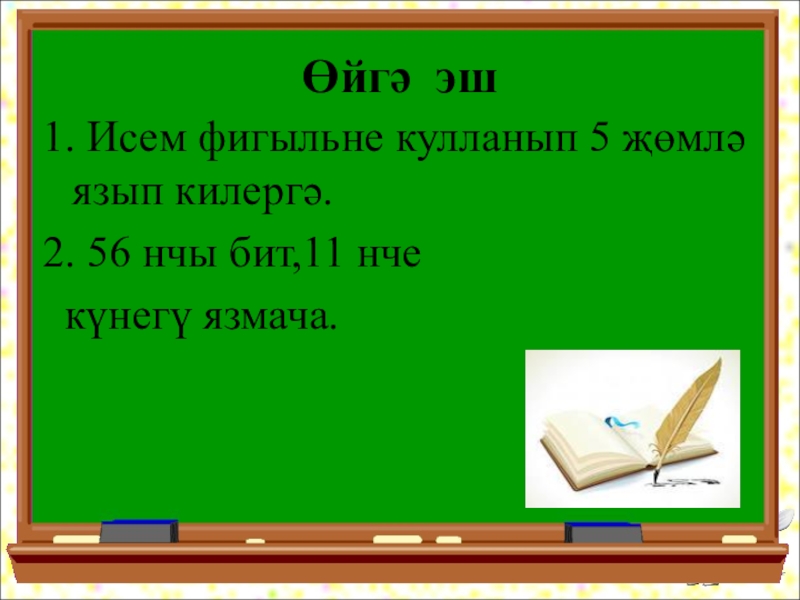 Өйгә эш

1. Исем фигыльне кулланып 5 җөмлә язып килергә.

2. 56 нчы бит,11 нче күнегү язмача.